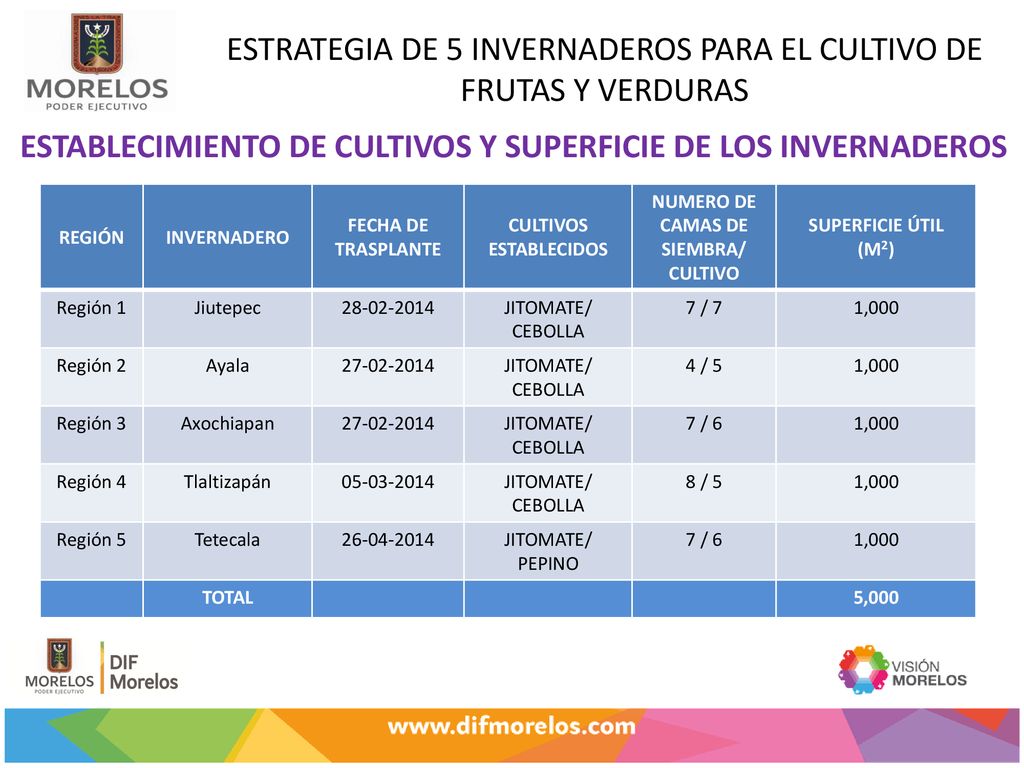 MORELOS
PODER EJECUTIVO

ESTRATEGIA DE 5 INVERNADEROS PARA EL CULTIVO DE FRUTAS Y VERDURAS

ESTABLECIMIENTO DE CULTIVOS Y SUPERFICIE DE LOS INVERNADEROS

| REGIÓN | INVERNADERO | FECHA DE TRASPLANTE | CULTIVOS ESTABLECIDOS | NUMERO DE CAMAS DE SIEMBRA/ CULTIVO | SUPERFICIE ÚTIL ($M^2$) |
|---|---|---|---|---|---|
| Región 1 | Jiutepec | 28-02-2014 | JITOMATE/ CEBOLLA | 7 / 7 | 1,000 |
| Región 2 | Ayala | 27-02-2014 | JITOMATE/ CEBOLLA | 4 / 5 | 1,000 |
| Región 3 | Axochiapan | 27-02-2014 | JITOMATE/ CEBOLLA | 7 / 6 | 1,000 |
| Región 4 | Tlaltizapán | 05-03-2014 | JITOMATE/ CEBOLLA | 8 / 5 | 1,000 |
| Región 5 | Tetecala | 26-04-2014 | JITOMATE/ PEPINO | 7 / 6 | 1,000 |
| | TOTAL | | | | 5,000 |

MORELOS
PODER EJECUTIVO
DIF
Morelos

VISIÓN
MORELOS

www.difmorelos.com